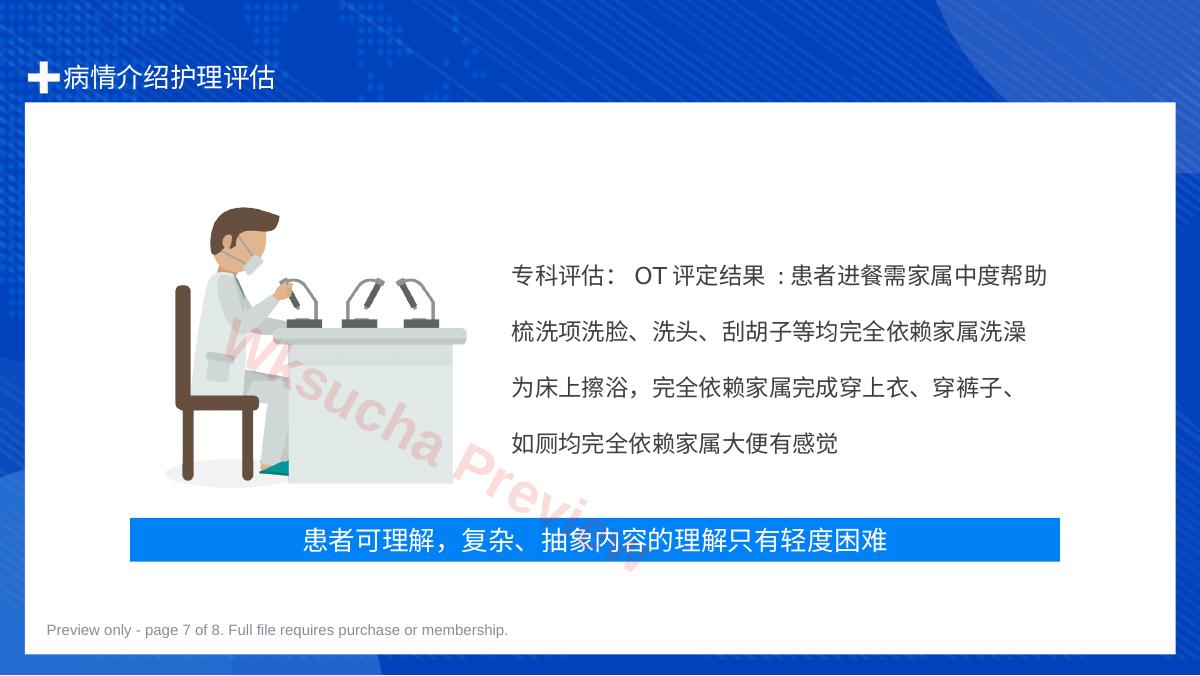 病情介绍护理评估

专科评估： OT 评定结果 ：患者进餐需家属中度帮助梳洗项洗脸、洗头、刮胡子等均完全依赖家属洗澡为床上擦浴，完全依赖家属完成穿上衣、穿裤子、如厕均完全依赖家属大便有感觉

患者可理解，复杂、抽象内容的理解只有轻度困难

Wksucha Preview

Preview only - page 7 of 8. Full file requires purchase or membership.